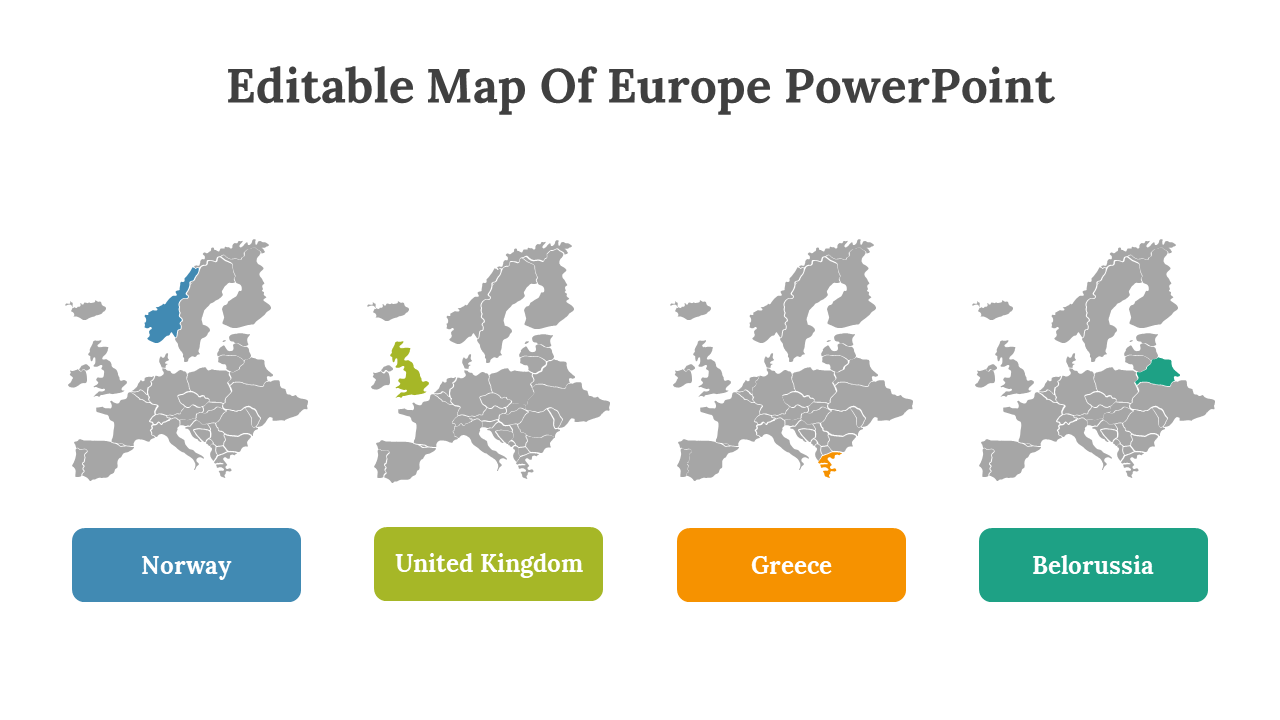 Editable Map Of Europe PowerPoint

Norway

United Kingdom

Greece

Belorussia